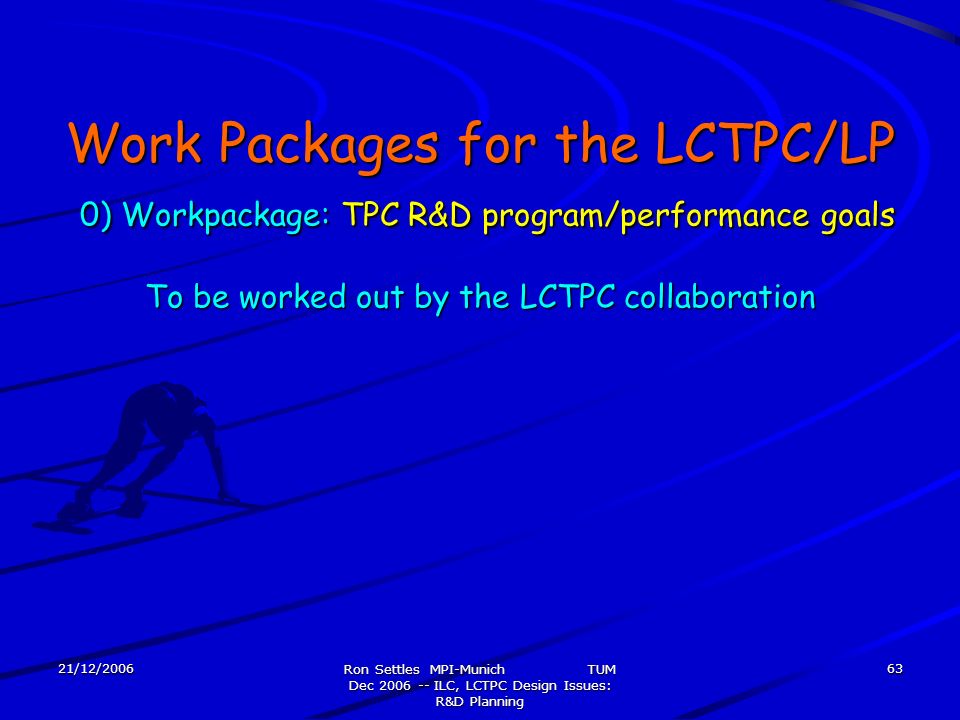 Work Packages for the LCTPC/LP

0) Workpackage: TPC R&D program/performance goals

To be worked out by the LCTPC collaboration

21/12/2006

Ron Settles MPI-Munich TUM Dec 2006 -- ILC, LCTPC Design Issues: R&D Planning

63